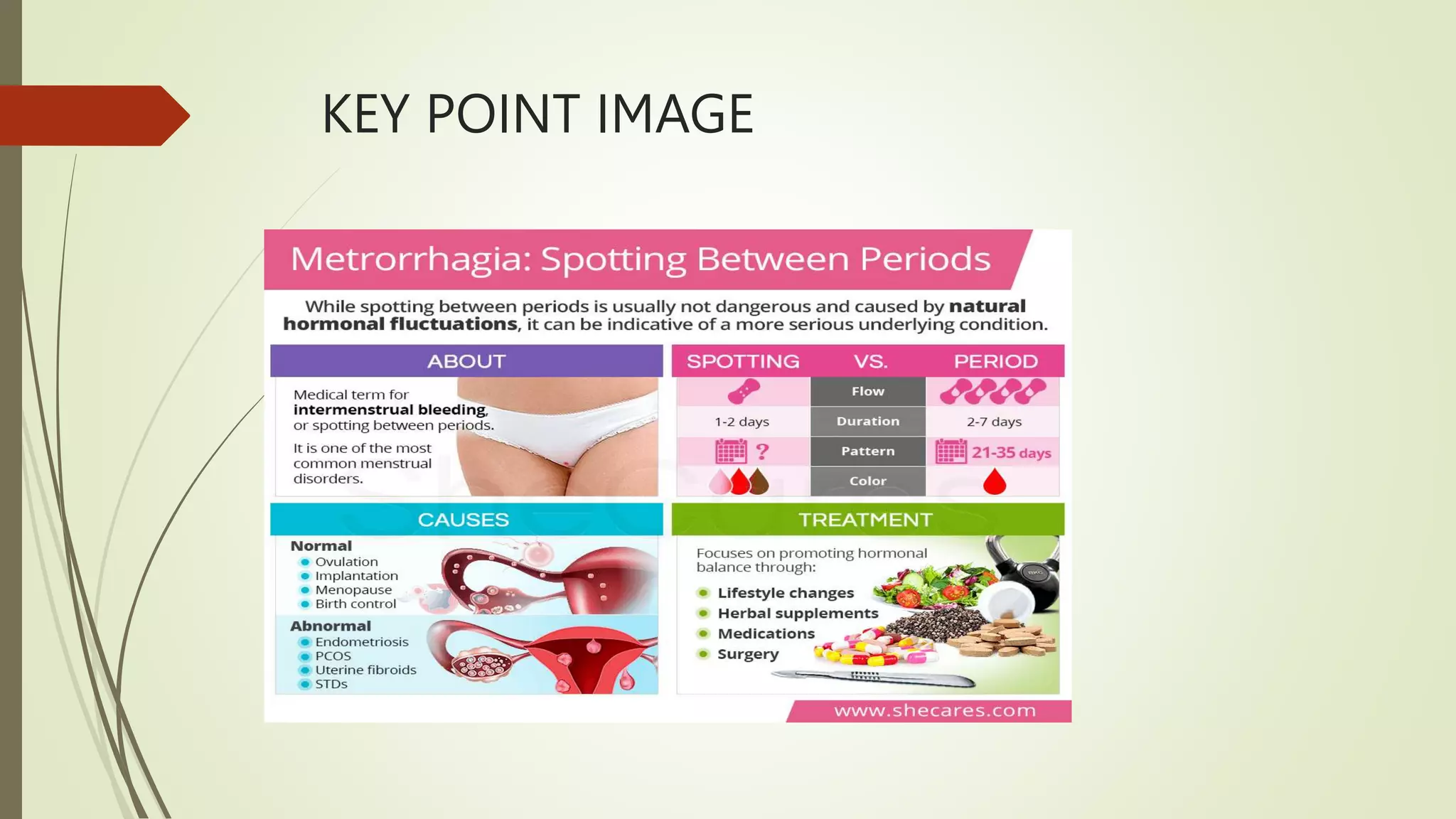 KEY POINT IMAGE

Metrorrhagia: Spotting Between Periods

While spotting between periods is usually not dangerous and caused by natural hormonal fluctuations, it can be indicative of a more serious underlying condition.

ABOUT

Medical term for intermenstrual bleeding, or spotting between periods.

It is one of the most common menstrual disorders.

| SPOTTING | VS. | PERIOD |
|---|---|---|
| | Flow | |
| 1-2 days | Duration | 2-7 days |
| ? | Pattern | 21-35 days |
| | Color | |

CAUSES

Normal
Ovulation
Implantation
Menopause
Birth control

Abnormal
Endometriosis
PCOS
Uterine fibroids
STDs

TREATMENT

Focuses on promoting hormonal balance through:
Lifestyle changes
Herbal supplements
Medications
Surgery

www.shecares.com